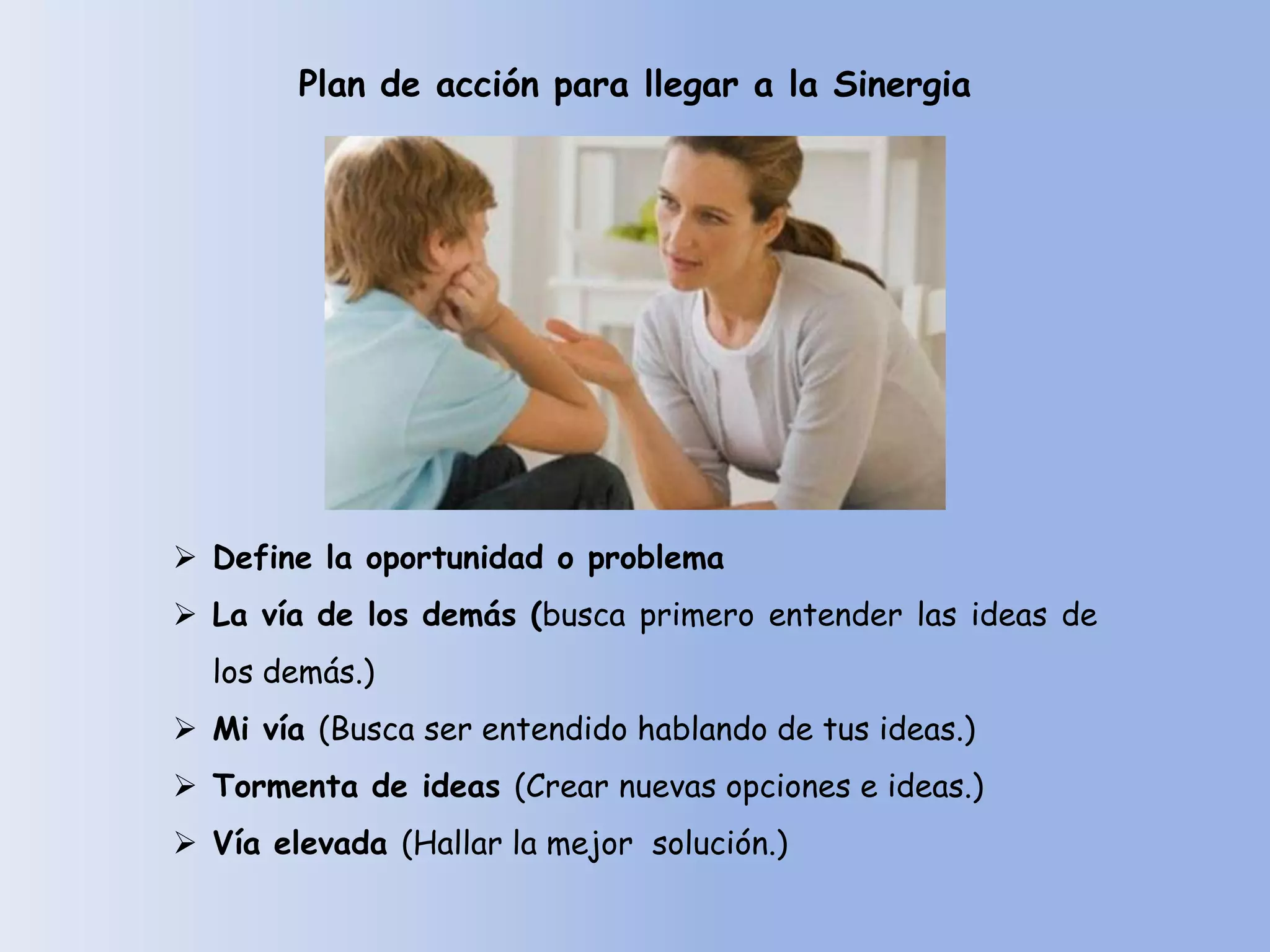 Plan de acción para llegar a la Sinergia

➢ Define la oportunidad o problema

➢ La vía de los demás (busca primero entender las ideas de los demás.)

➢ Mi vía (Busca ser entendido hablando de tus ideas.)

➢ Tormenta de ideas (Crear nuevas opciones e ideas.)

➢ Vía elevada (Hallar la mejor solución.)